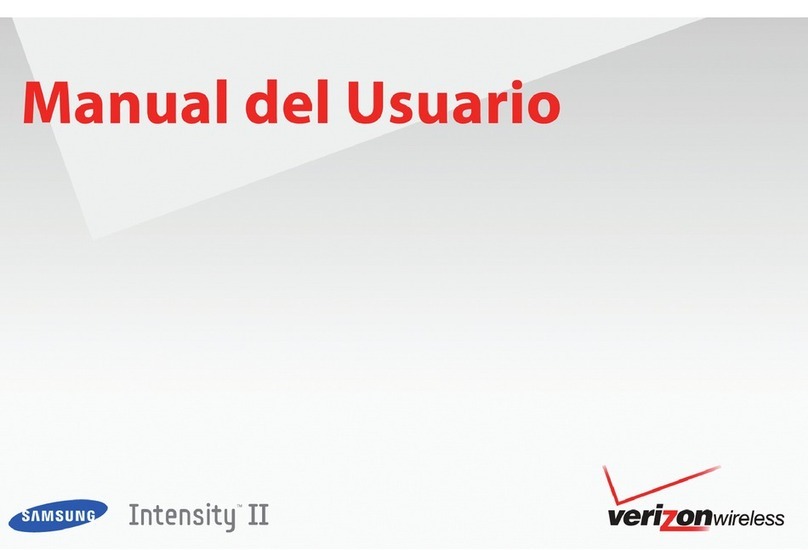 Manual del Usuario

SAMSUNG Intensity™ II

verizonwireless